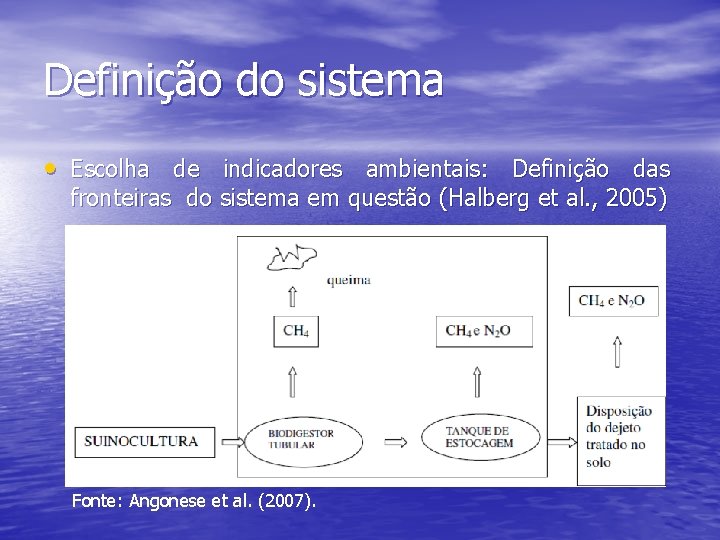 Definição do sistema

• Escolha de indicadores ambientais: Definição das fronteiras do sistema em questão (Halberg et al., 2005)

queima

$CH_4$

$CH_4$ e $N_2O$

$CH_4$ e $N_2O$

SUINOCULTURA

BIODIGESTOR TUBULAR

TANQUE DE ESTOCAGEM

Disposição do dejeto tratado no solo

Fonte: Angonese et al. (2007).